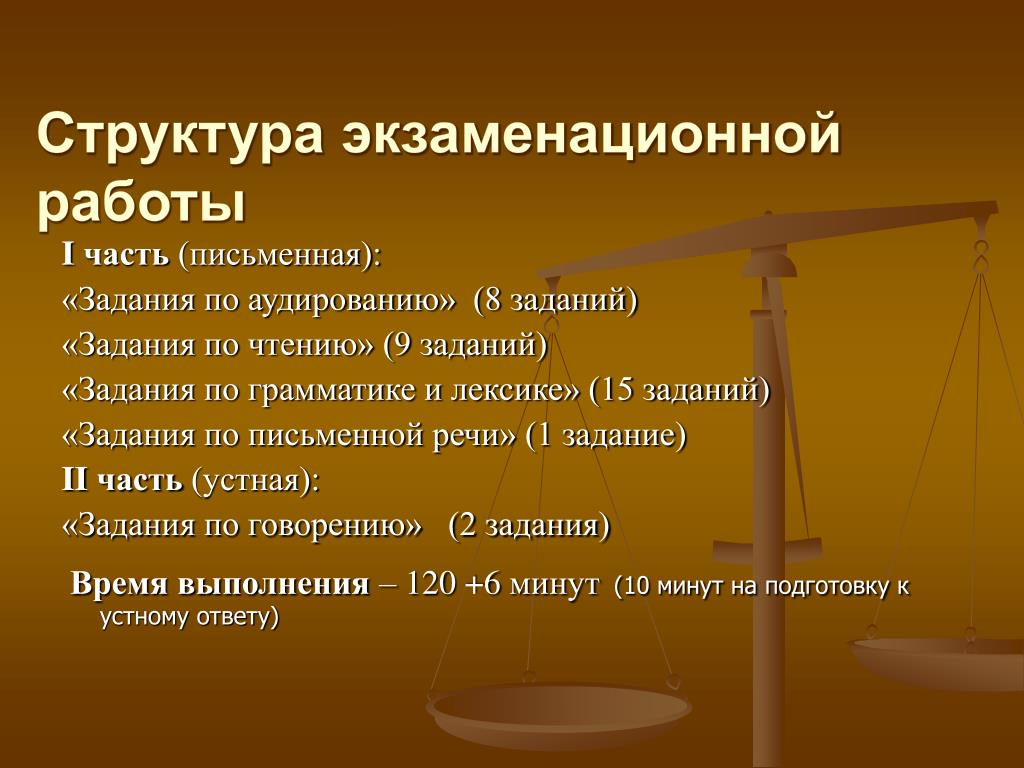 Структура экзаменационной работы

I часть (письменная):
«Задания по аудированию» (8 заданий)
«Задания по чтению» (9 заданий)
«Задания по грамматике и лексике» (15 заданий)
«Задания по письменной речи» (1 задание)
II часть (устная):
«Задания по говорению» (2 задания)

Время выполнения – 120 +6 минут (10 минут на подготовку к устному ответу)